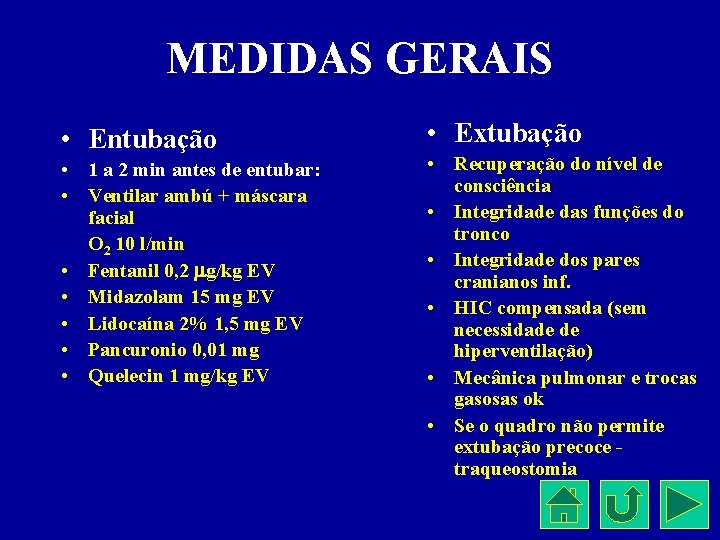 MEDIDAS GERAIS

• Entubação
• 1 a 2 min antes de entubar:
• Ventilar ambú + máscara facial
$O_2$ 10 l/min
• Fentanil 0,2 $\mu$g/kg EV
• Midazolam 15 mg EV
• Lidocaína 2% 1,5 mg EV
• Pancuronio 0,01 mg
• Quelecin 1 mg/kg EV

• Extubação
• Recuperação do nível de consciência
• Integridade das funções do tronco
• Integridade dos pares cranianos inf.
• HIC compensada (sem necessidade de hiperventilação)
• Mecânica pulmonar e trocas gasosas ok
• Se o quadro não permite extubação precoce - traqueostomia